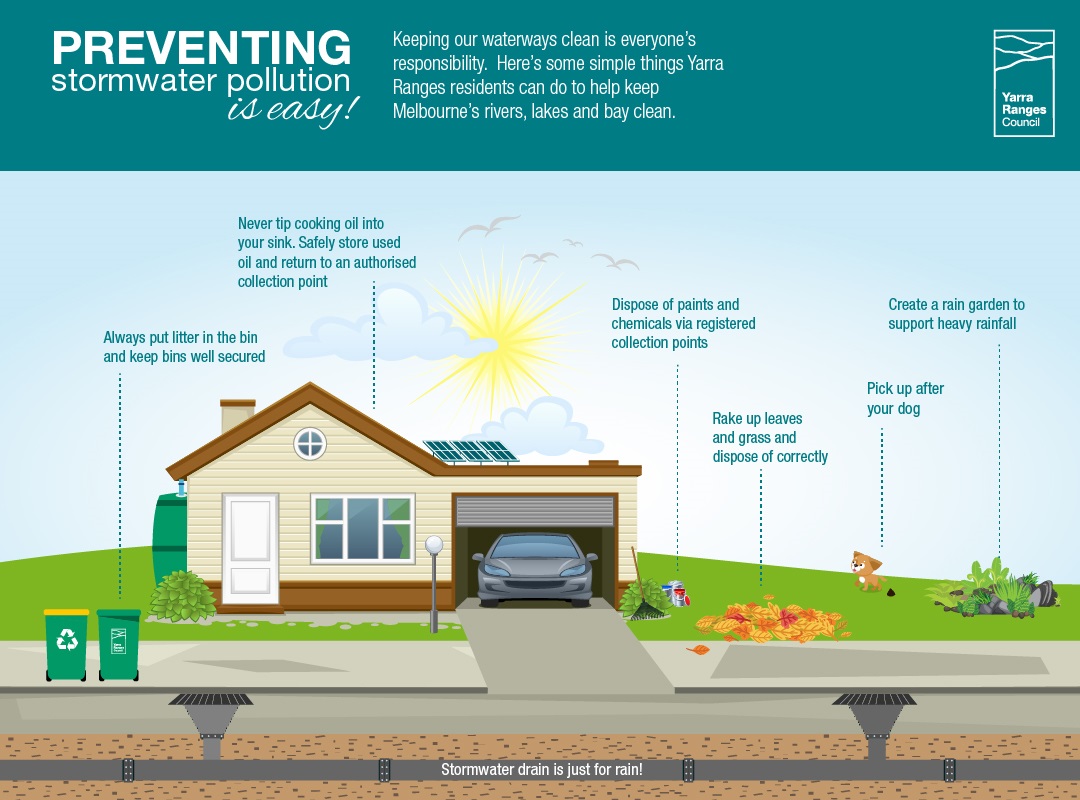 PREVENTING stormwater pollution is easy!

Keeping our waterways clean is everyone's responsibility. Here's some simple things Yarra Ranges residents can do to help keep Melbourne's rivers, lakes and bay clean.

Yarra Ranges Council

Never tip cooking oil into your sink. Safely store used oil and return to an authorised collection point

Always put litter in the bin and keep bins well secured

Dispose of paints and chemicals via registered collection points

Create a rain garden to support heavy rainfall

Pick up after your dog

Rake up leaves and grass and dispose of correctly

Stormwater drain is just for rain!